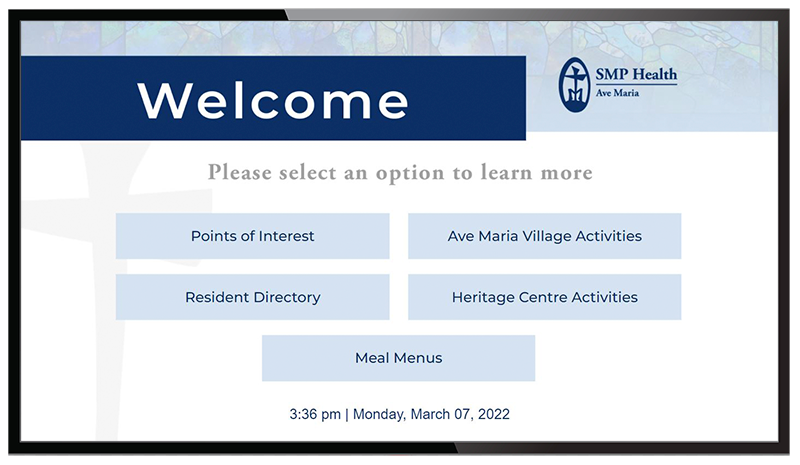 Welcome

SMP Health
Ave Maria

Please select an option to learn more

Points of Interest

Ave Maria Village Activities

Resident Directory

Heritage Centre Activities

Meal Menus

3:36 pm | Monday, March 07, 2022